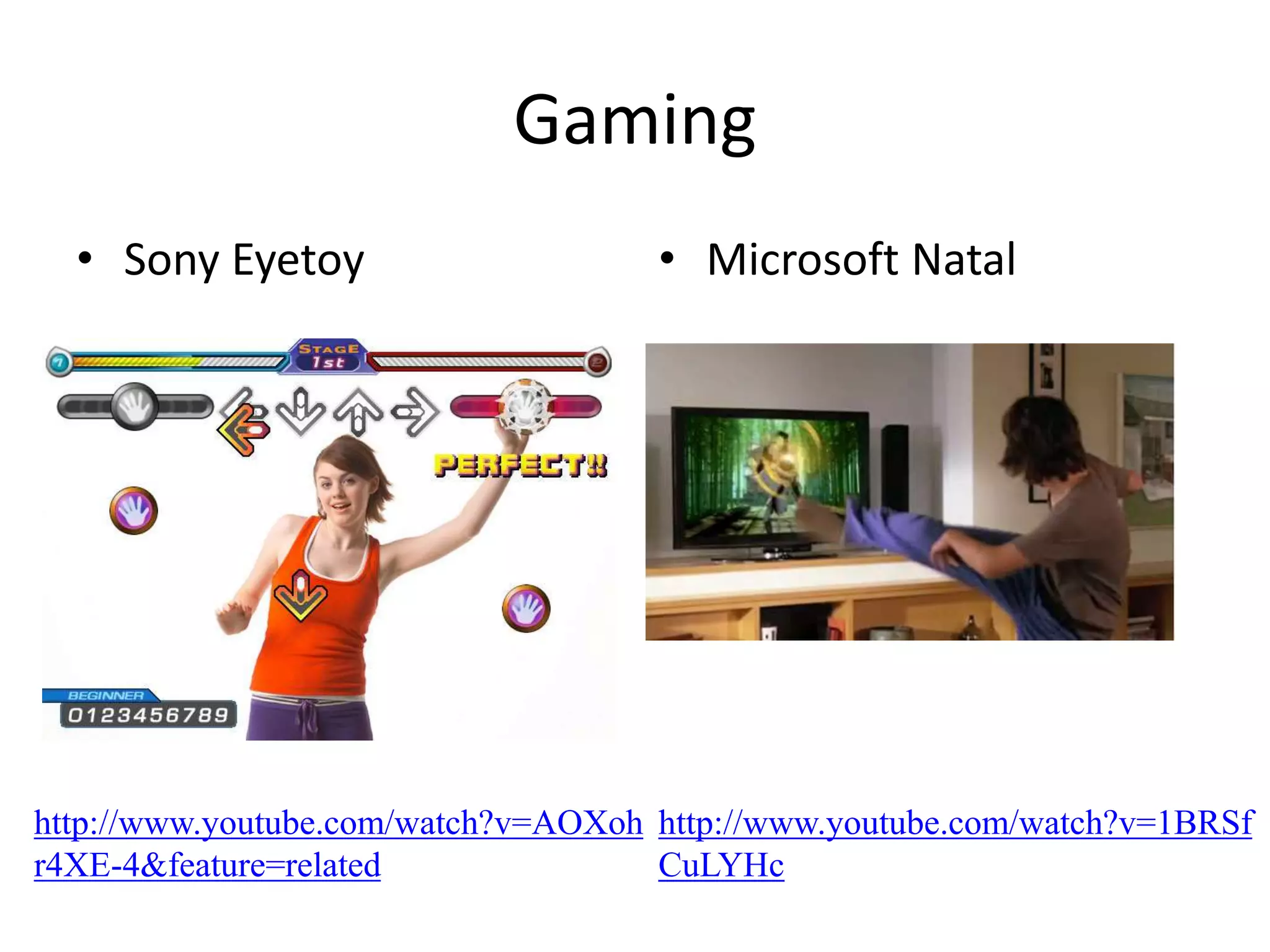 Gaming

• Sony Eyetoy

STAGE 1st

PERFECT!!

BEGINNER
0123456789

http://www.youtube.com/watch?v=AOXohr4XE-4&feature=related

• Microsoft Natal

http://www.youtube.com/watch?v=1BRSfCuLYHc